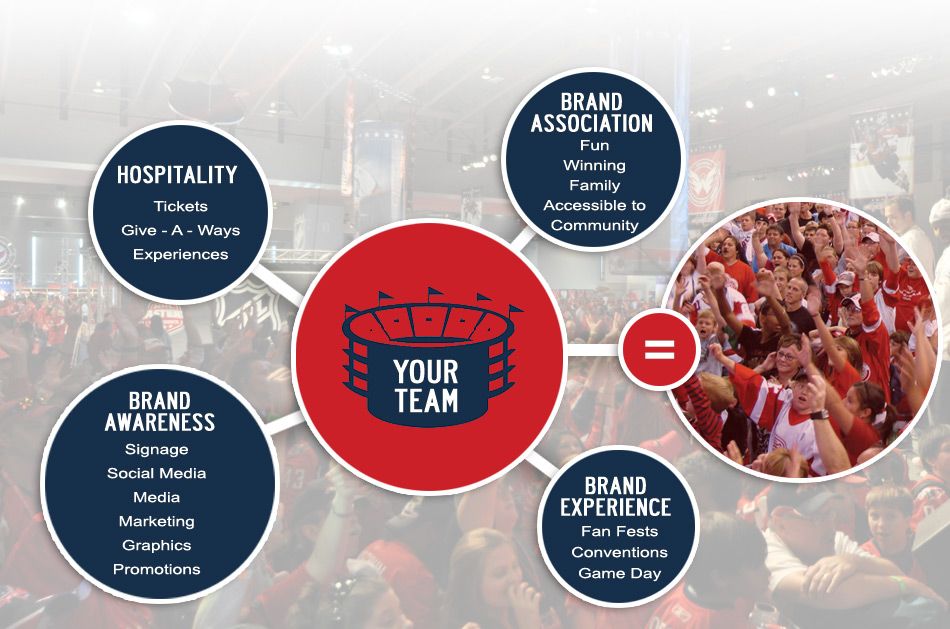 HOSPITALITY
Tickets
Give - A - Ways
Experiences

BRAND ASSOCIATION
Fun
Winning
Family
Accessible to Community

YOUR TEAM

=

BRAND AWARENESS
Signage
Social Media
Media
Marketing
Graphics
Promotions

BRAND EXPERIENCE
Fan Fests
Conventions
Game Day